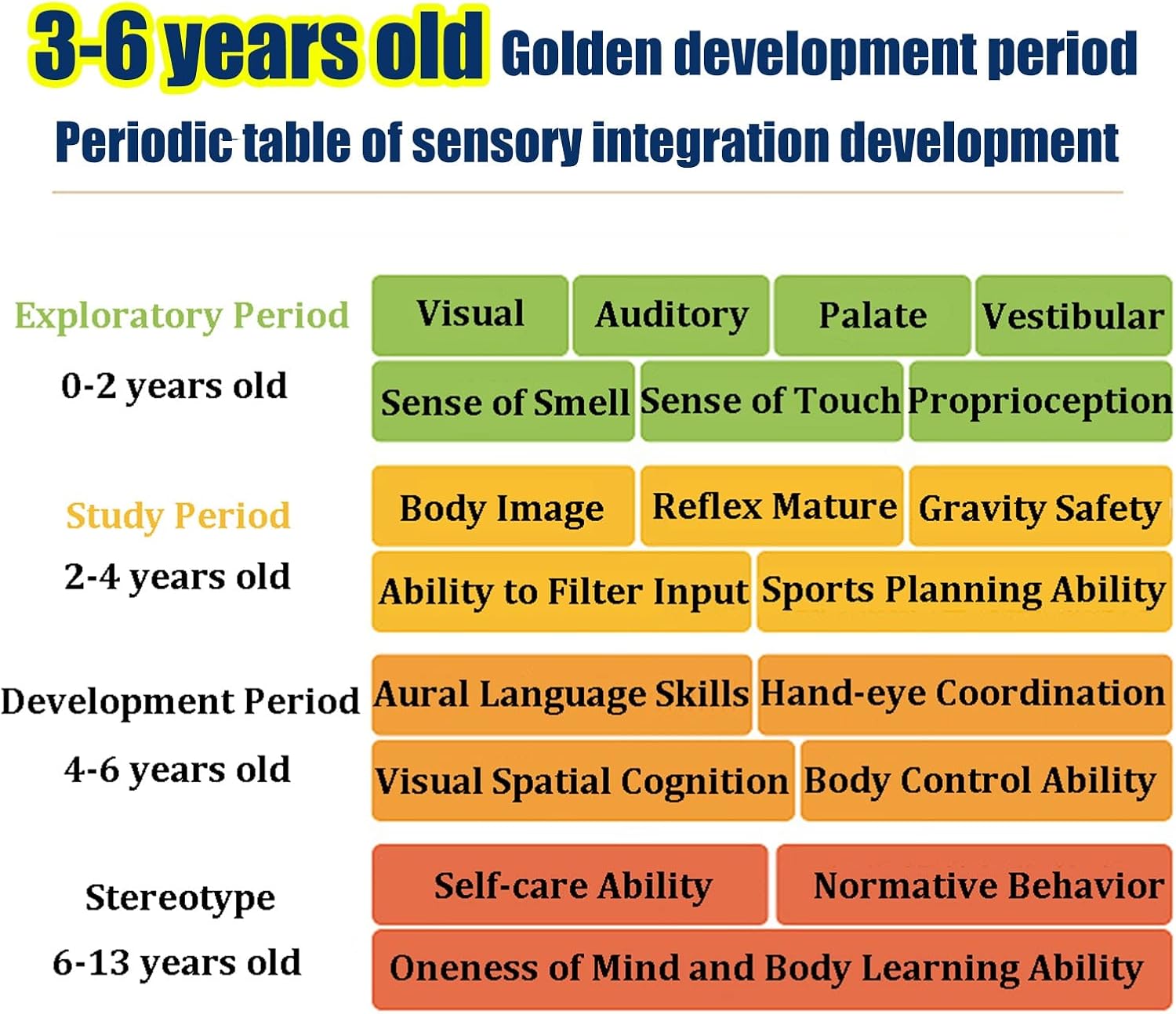 3-6 years old Golden development period

Periodic table of sensory integration development

Exploratory Period
0-2 years old

Visual
Auditory
Palate
Vestibular
Sense of Smell
Sense of Touch
Proprioception

Study Period
2-4 years old

Body Image
Reflex Mature
Gravity Safety
Ability to Filter Input
Sports Planning Ability

Development Period
4-6 years old

Aural Language Skills
Hand-eye Coordination
Visual Spatial Cognition
Body Control Ability

Stereotype
6-13 years old

Self-care Ability
Normative Behavior
Oneness of Mind and Body Learning Ability